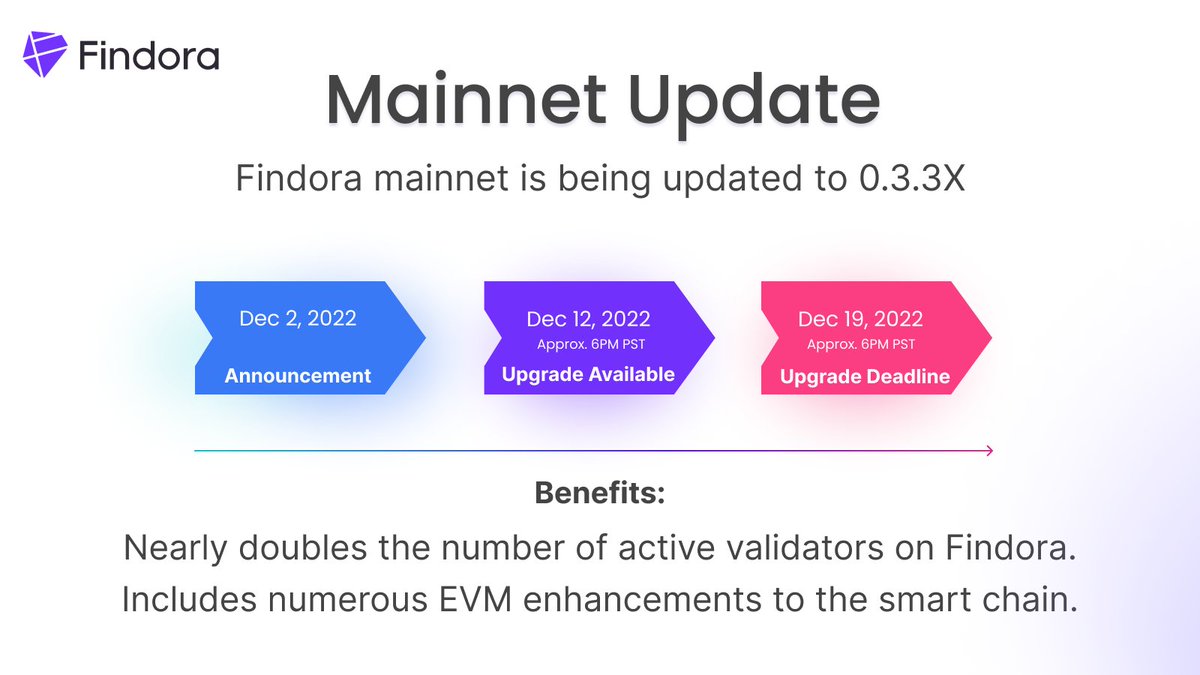 Findora

Mainnet Update

Findora mainnet is being updated to 0.3.3X

Dec 2, 2022
Announcement

Dec 12, 2022
Approx. 6PM PST
Upgrade Available

Dec 19, 2022
Approx. 6PM PST
Upgrade Deadline

Benefits:

Nearly doubles the number of active validators on Findora.
Includes numerous EVM enhancements to the smart chain.